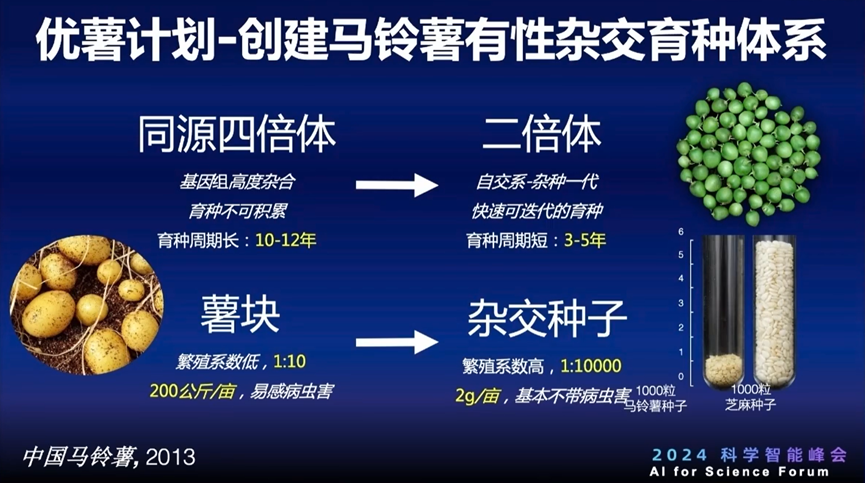 优薯计划-创建马铃薯有性杂交育种体系

同源四倍体

基因组高度杂合

育种不可积累

育种周期长：10-12年

二倍体

自交系-杂种一代

快速可迭代的育种

育种周期短：3-5年

薯块

繁殖系数低，1:10

200公斤/亩，易感病虫害

杂交种子

繁殖系数高，1:10000

2g/亩，基本不带病虫害

6
5
4
3
2
1
0

1000粒
马铃薯种子

1000粒
芝麻种子

中国马铃薯, 2013

2024 科学智能峰会
AI for Science Forum